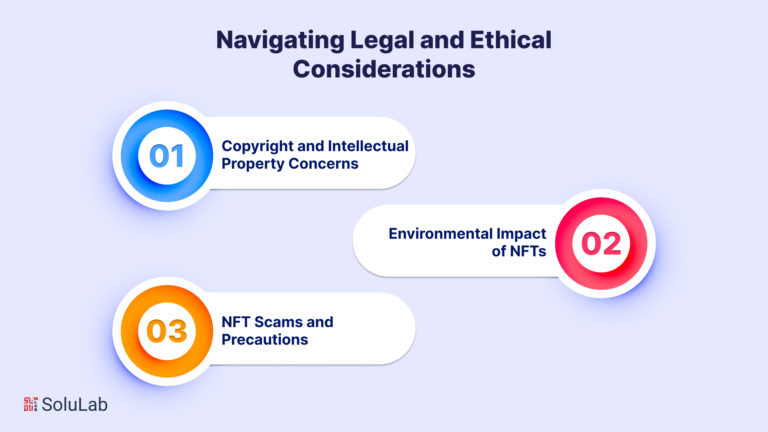 Navigating Legal and Ethical Considerations

01 Copyright and Intellectual Property Concerns

Environmental Impact of NFTs 02

03 NFT Scams and Precautions

SoluLab